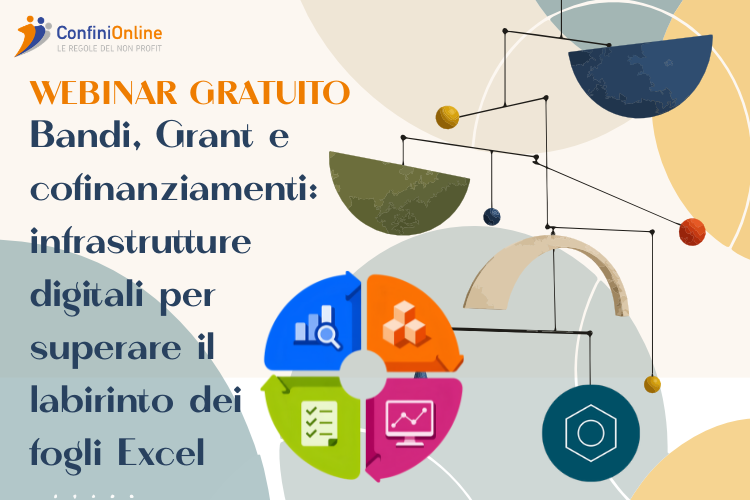 ConfiniOnline
LE REGOLE DEL NON PROFIT

WEBINAR GRATUITO

Bandi, Grant e cofinanziamenti: infrastrutture digitali per superare il labirinto dei fogli Excel